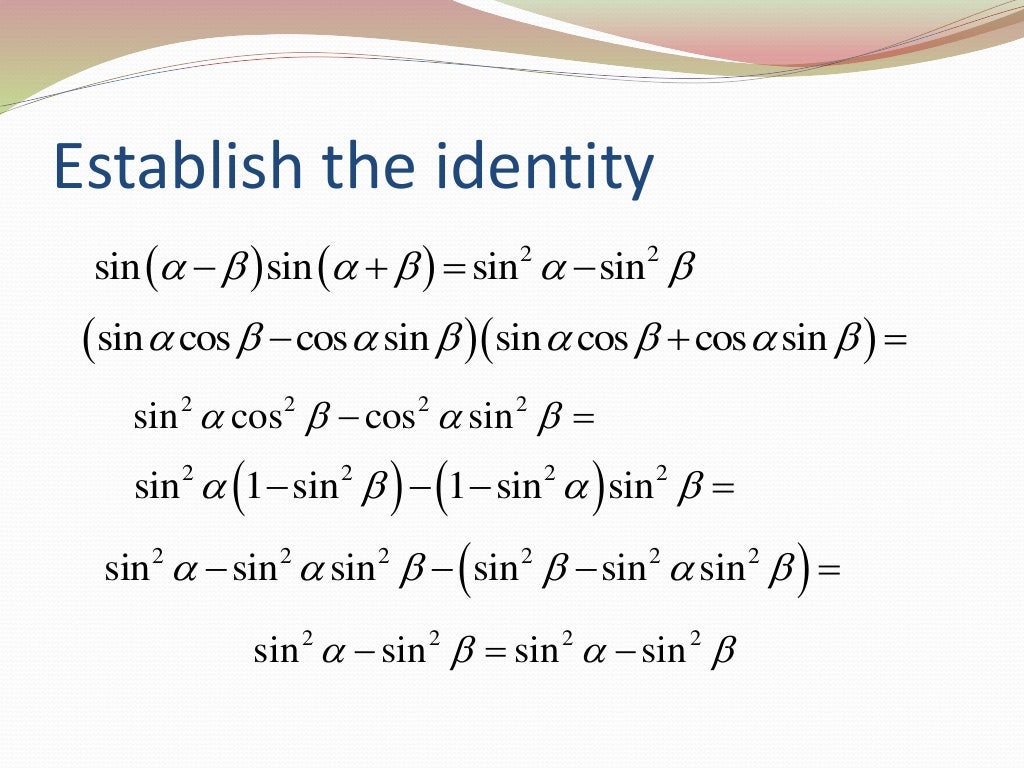 Establish the identity

$\sin(\alpha-\beta)\sin(\alpha+\beta)=\sin^2\alpha-\sin^2\beta$

$(\sin\alpha\cos\beta-\cos\alpha\sin\beta)(\sin\alpha\cos\beta+\cos\alpha\sin\beta)=$

$\sin^2\alpha\cos^2\beta-\cos^2\alpha\sin^2\beta=$

$\sin^2\alpha(1-\sin^2\beta)-(1-\sin^2\alpha)\sin^2\beta=$

$\sin^2\alpha-\sin^2\alpha\sin^2\beta-(\sin^2\beta-\sin^2\alpha\sin^2\beta)=$

$\sin^2\alpha-\sin^2\beta=\sin^2\alpha-\sin^2\beta$